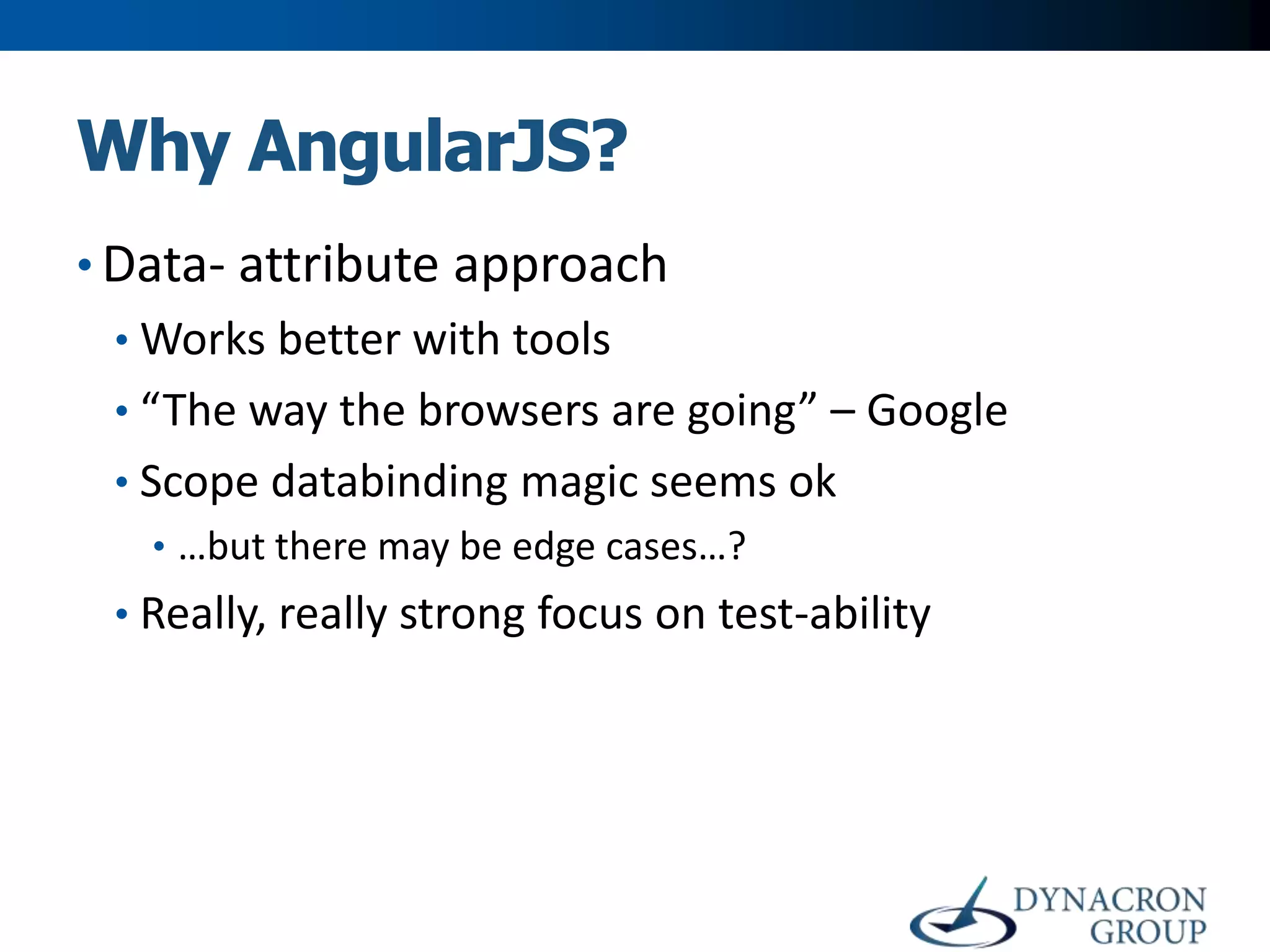 Why AngularJS?

• Data- attribute approach
  • Works better with tools
  • “The way the browsers are going” – Google
  • Scope databinding magic seems ok
    • …but there may be edge cases…?
  • Really, really strong focus on test-ability

DYNACRON GROUP